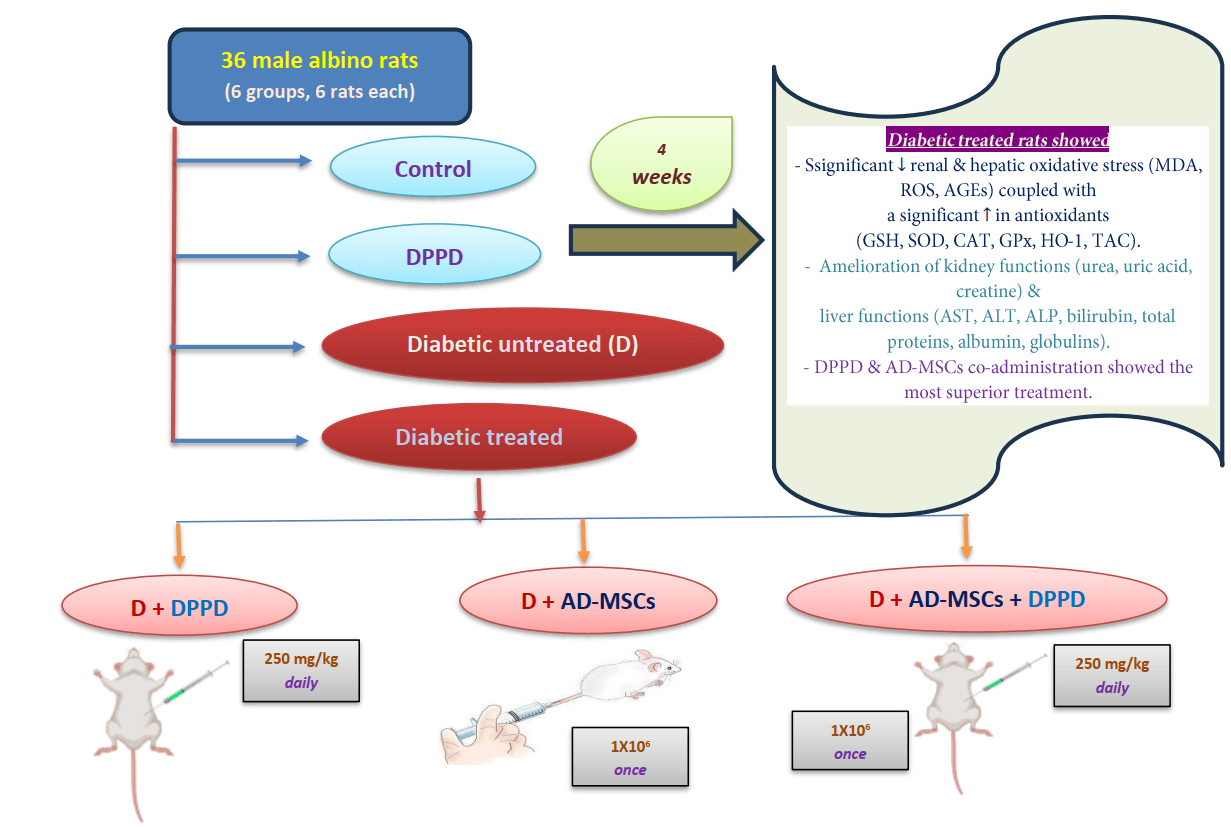 36 male albino rats
(6 groups, 6 rats each)

Control

DPPD

Diabetic untreated (D)

Diabetic treated

4
weeks

Diabetic treated rats showed
- Ssignificant ↓ renal & hepatic oxidative stress (MDA, ROS, AGEs) coupled with a significant ↑ in antioxidants (GSH, SOD, CAT, GPx, HO-1, TAC).
- Amelioration of kidney functions (urea, uric acid, creatine) & liver functions (AST, ALT, ALP, bilirubin, total proteins, albumin, globulins).
- DPPD & AD-MSCs co-administration showed the most superior treatment.

D + DPPD

250 mg/kg
daily

D + AD-MSCs

$1X10^6$
once

D + AD-MSCs + DPPD

250 mg/kg
daily

$1X10^6$
once